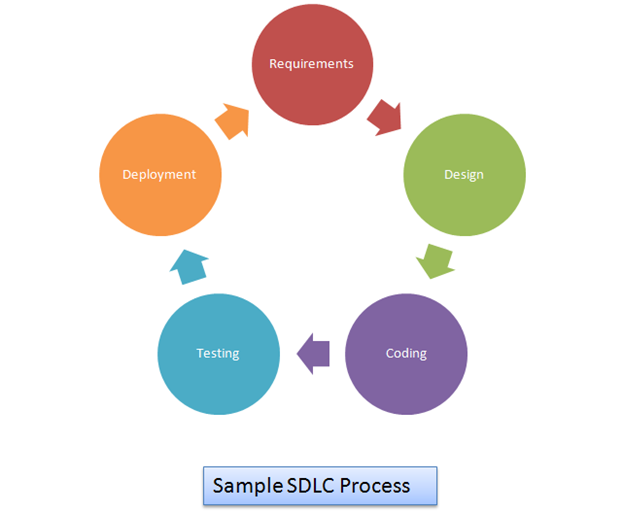 Requirements

Design

Coding

Testing

Deployment

Sample SDLC Process